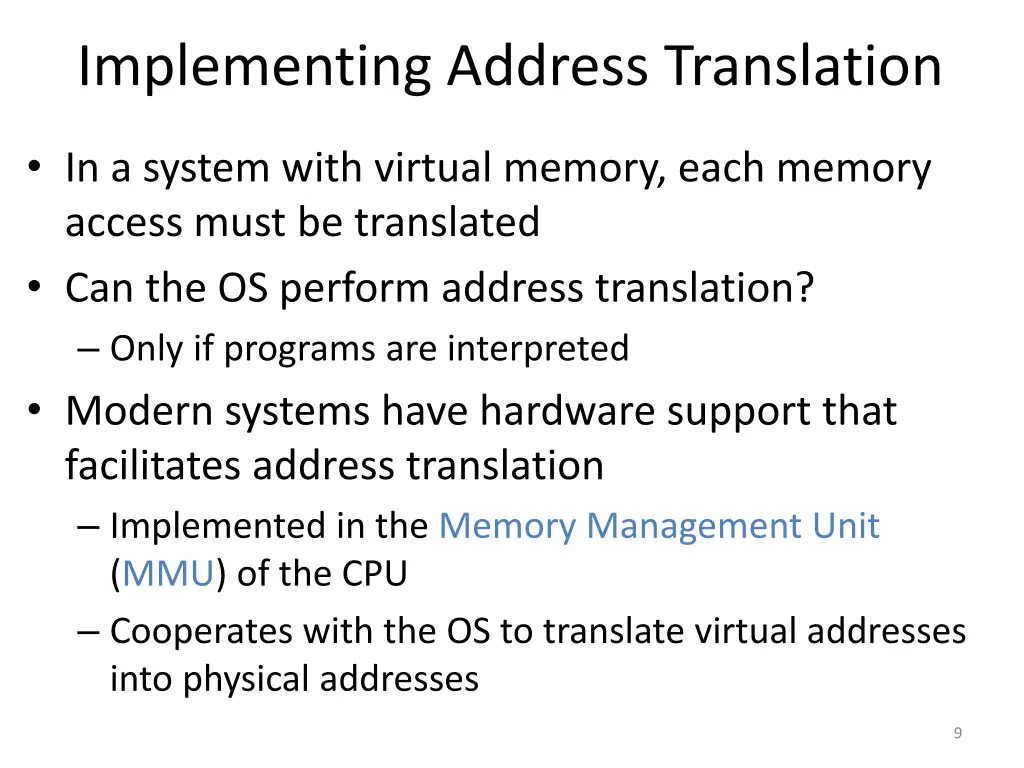 Implementing Address Translation

• In a system with virtual memory, each memory access must be translated

• Can the OS perform address translation?
– Only if programs are interpreted

• Modern systems have hardware support that facilitates address translation
– Implemented in the Memory Management Unit (MMU) of the CPU
– Cooperates with the OS to translate virtual addresses into physical addresses

9